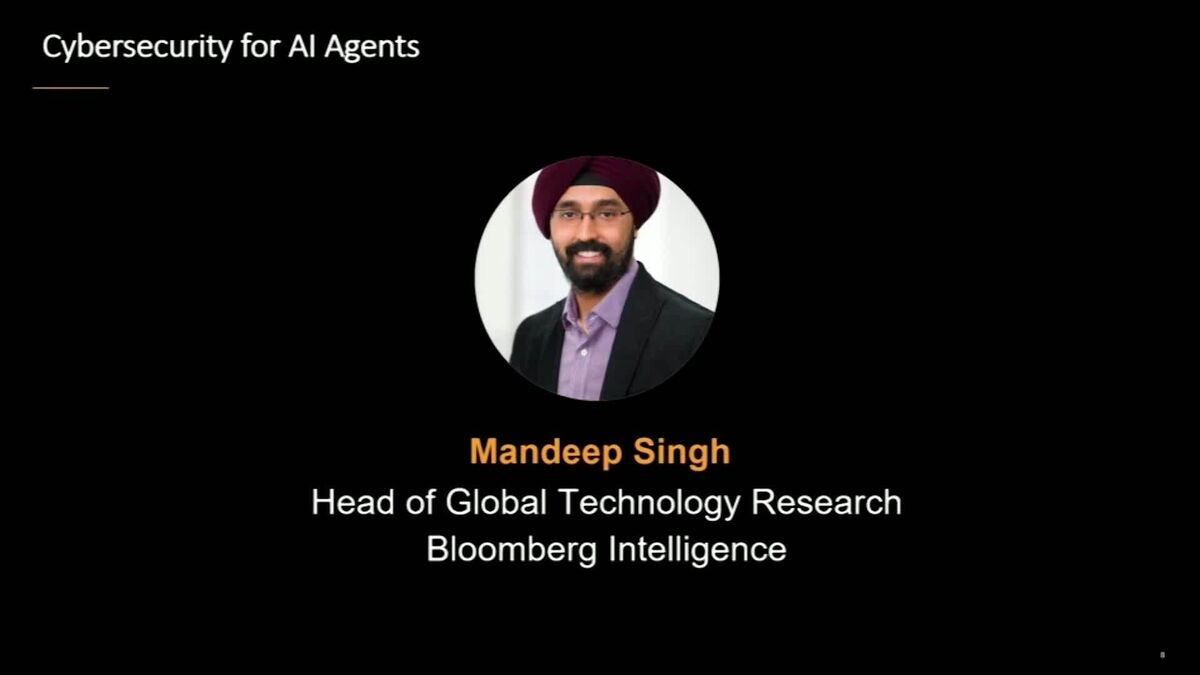 Cybersecurity for AI Agents

Mandeep Singh
Head of Global Technology Research
Bloomberg Intelligence

8